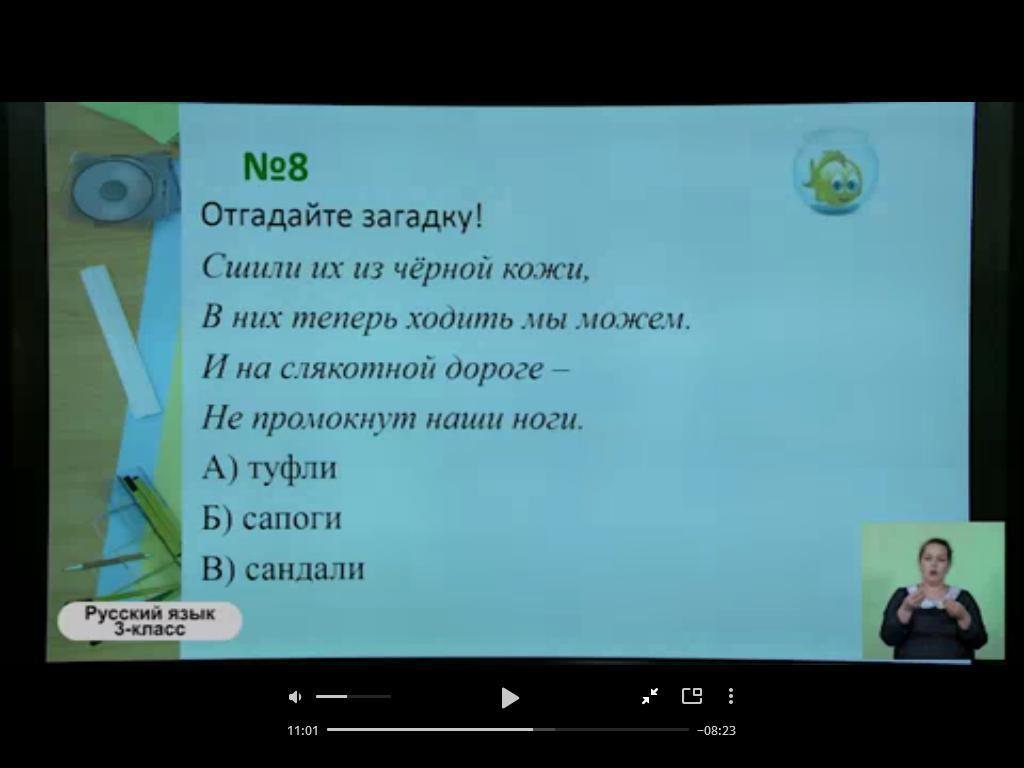 №8

Отгадайте загадку!

Сшили их из чёрной кожи,
В них теперь ходить мы можем.
И на слякотной дороге –
Не промокнут наши ноги.

А) туфли

Б) сапоги

В) сандали

Русский язык
3-класс

11:01

−08:23